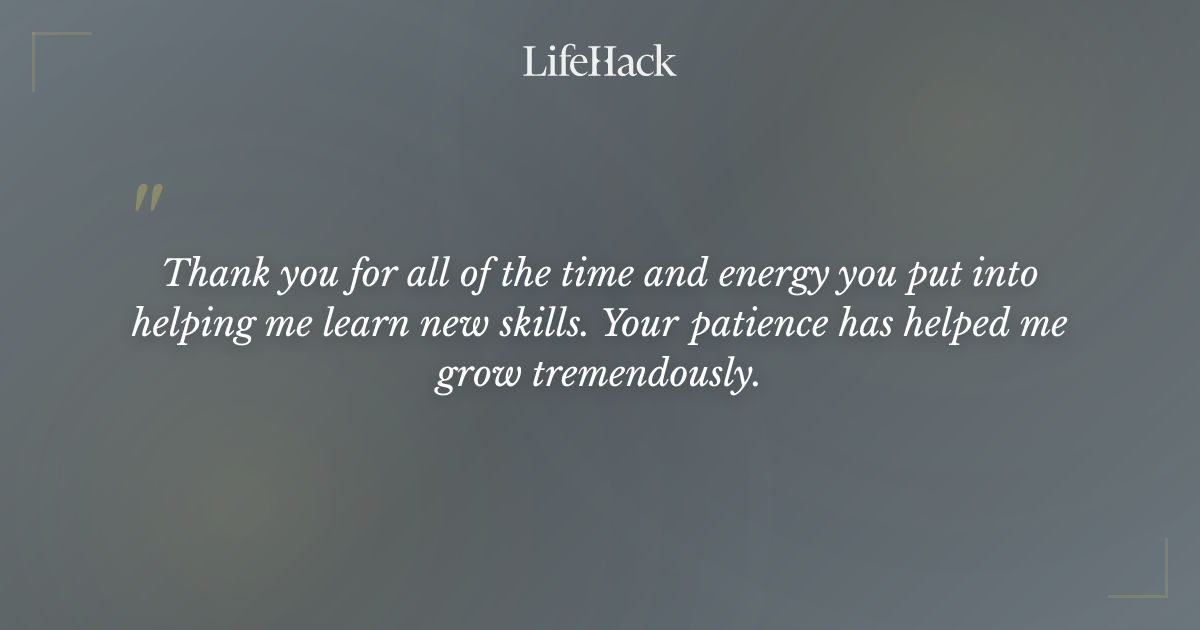 LifeHack

"

Thank you for all of the time and energy you put into helping me learn new skills. Your patience has helped me grow tremendously.